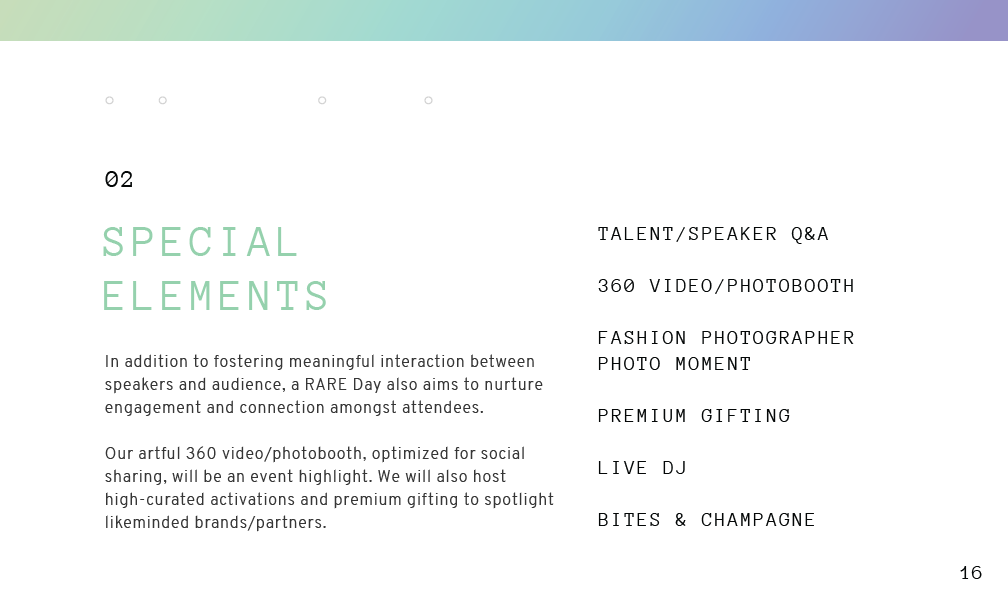 02

SPECIAL ELEMENTS

In addition to fostering meaningful interaction between speakers and audience, a RARE Day also aims to nurture engagement and connection amongst attendees.

Our artful 360 video/photobooth, optimized for social sharing, will be an event highlight. We will also host high-curated activations and premium gifting to spotlight likeminded brands/partners.

TALENT/SPEAKER Q&A

360 VIDEO/PHOTOBOOTH

FASHION PHOTOGRAPHER PHOTO MOMENT

PREMIUM GIFTING

LIVE DJ

BITES & CHAMPAGNE

16